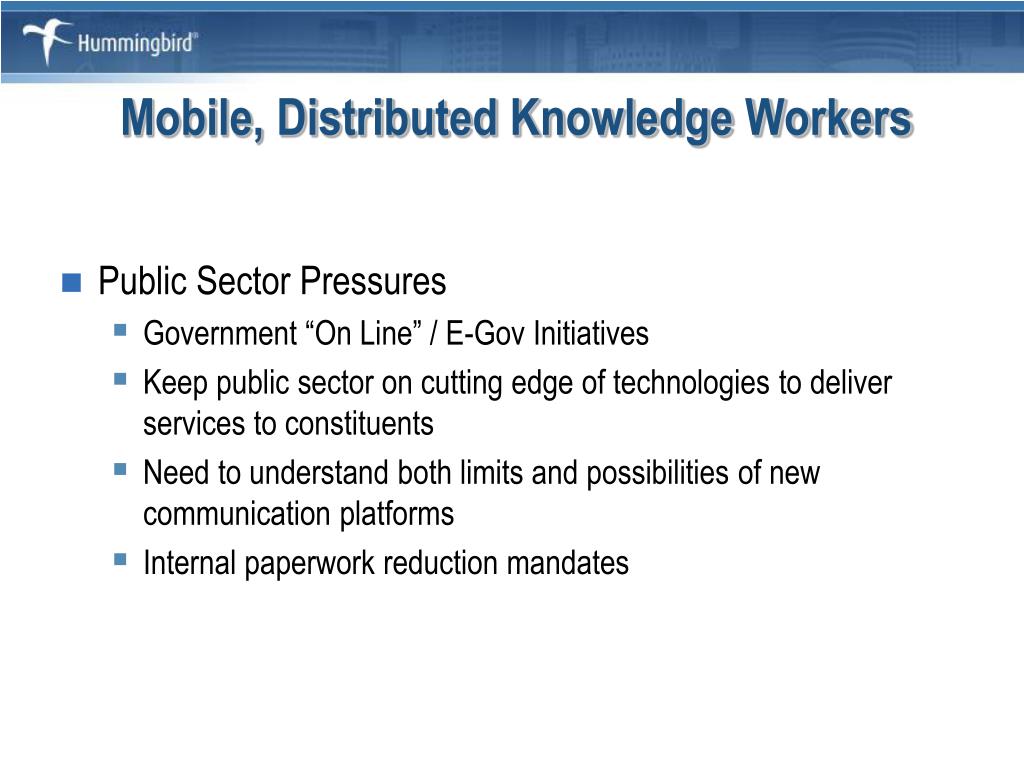 Hummingbird®

Mobile, Distributed Knowledge Workers

Public Sector Pressures

Government “On Line” / E-Gov Initiatives

Keep public sector on cutting edge of technologies to deliver services to constituents

Need to understand both limits and possibilities of new communication platforms

Internal paperwork reduction mandates